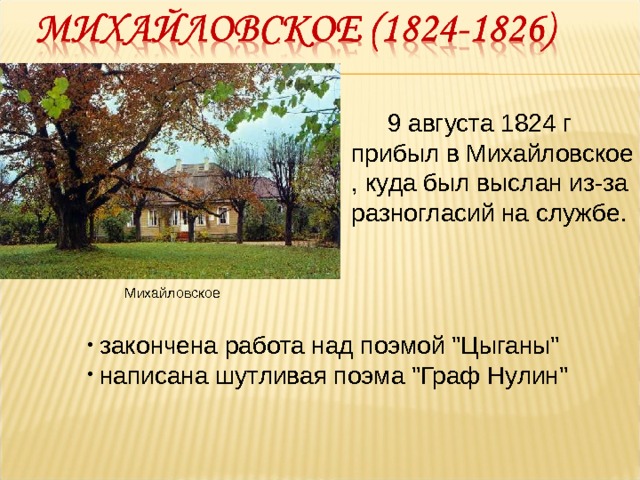 МИХАЙЛОВСКОЕ (1824-1826)

9 августа 1824 г прибыл в Михайловское , куда был выслан из-за разногласий на службе.

Михайловское

• закончена работа над поэмой "Цыганы"
• написана шутливая поэма "Граф Нулин"